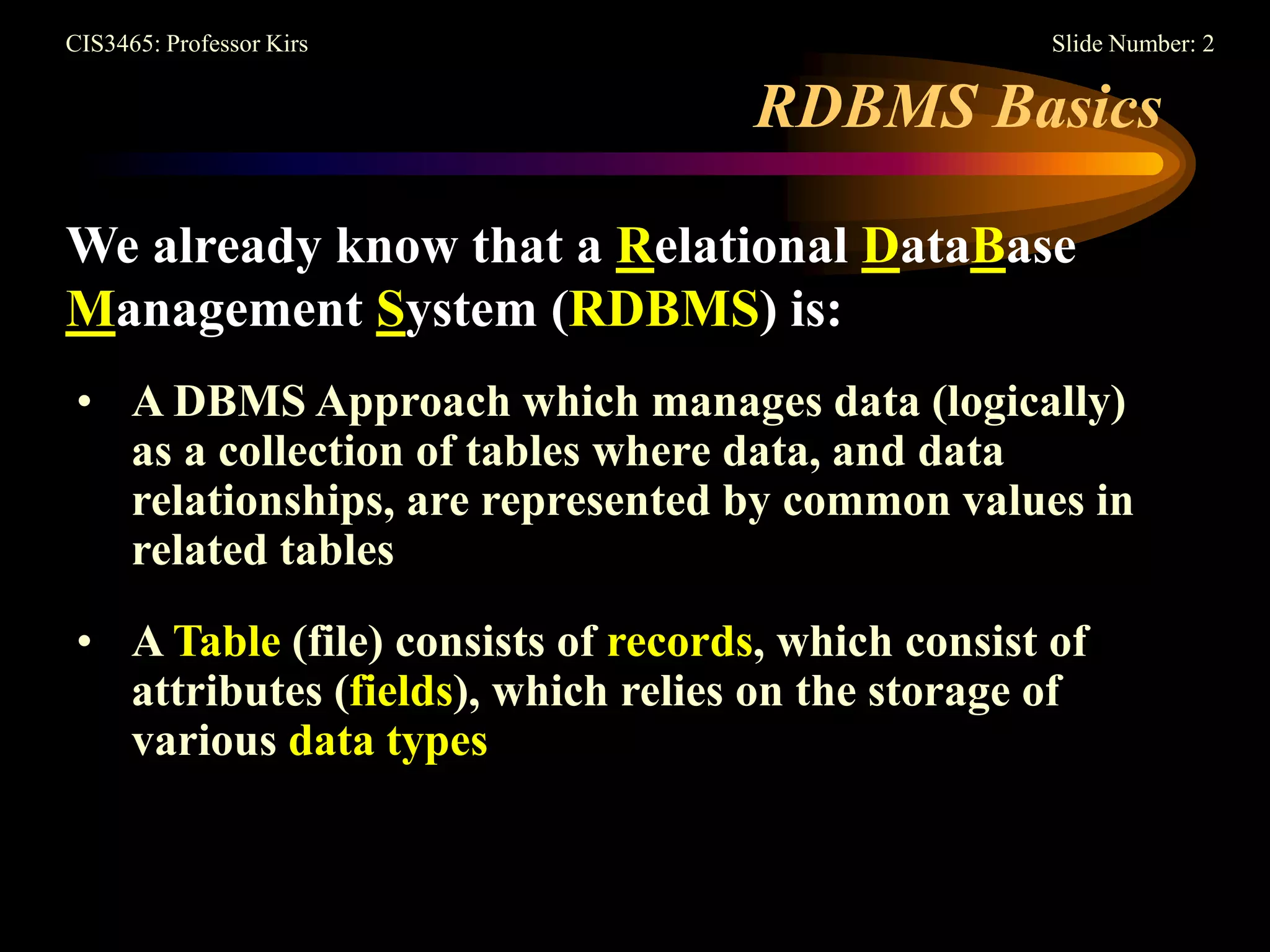 CIS3465: Professor Kirs

Slide Number: 2

RDBMS Basics

We already know that a Relational DataBase Management System (RDBMS) is:

• A DBMS Approach which manages data (logically) as a collection of tables where data, and data relationships, are represented by common values in related tables

• A Table (file) consists of records, which consist of attributes (fields), which relies on the storage of various data types